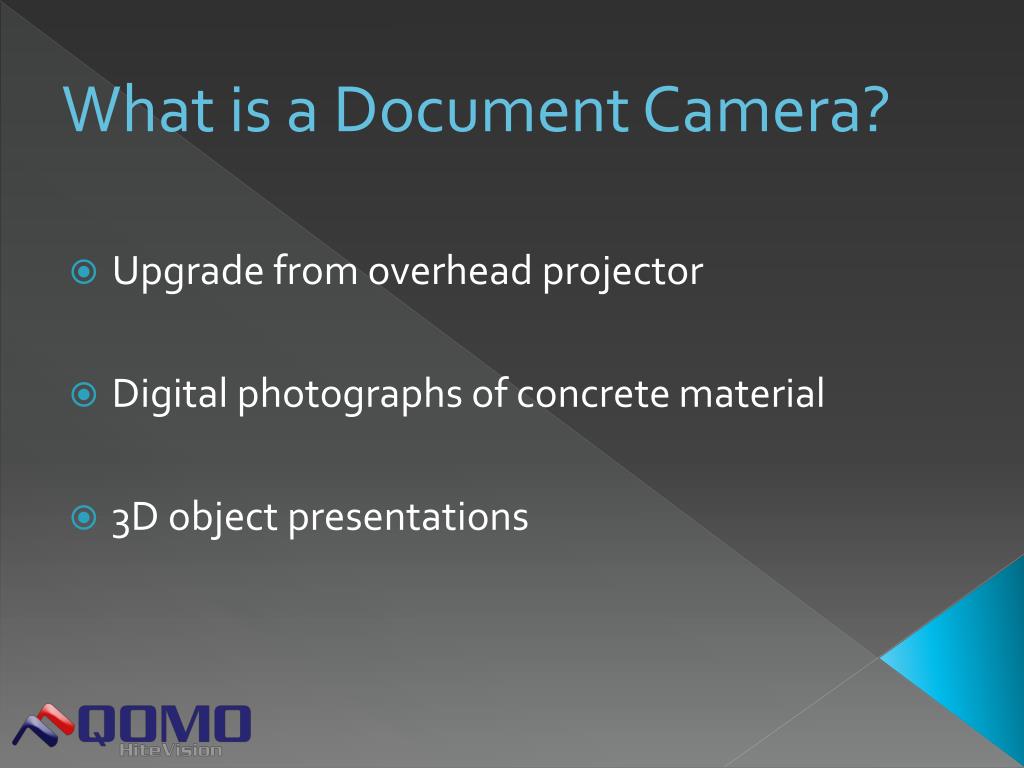 What is a Document Camera?

Upgrade from overhead projector

Digital photographs of concrete material

3D object presentations

QOMO
HiteVision